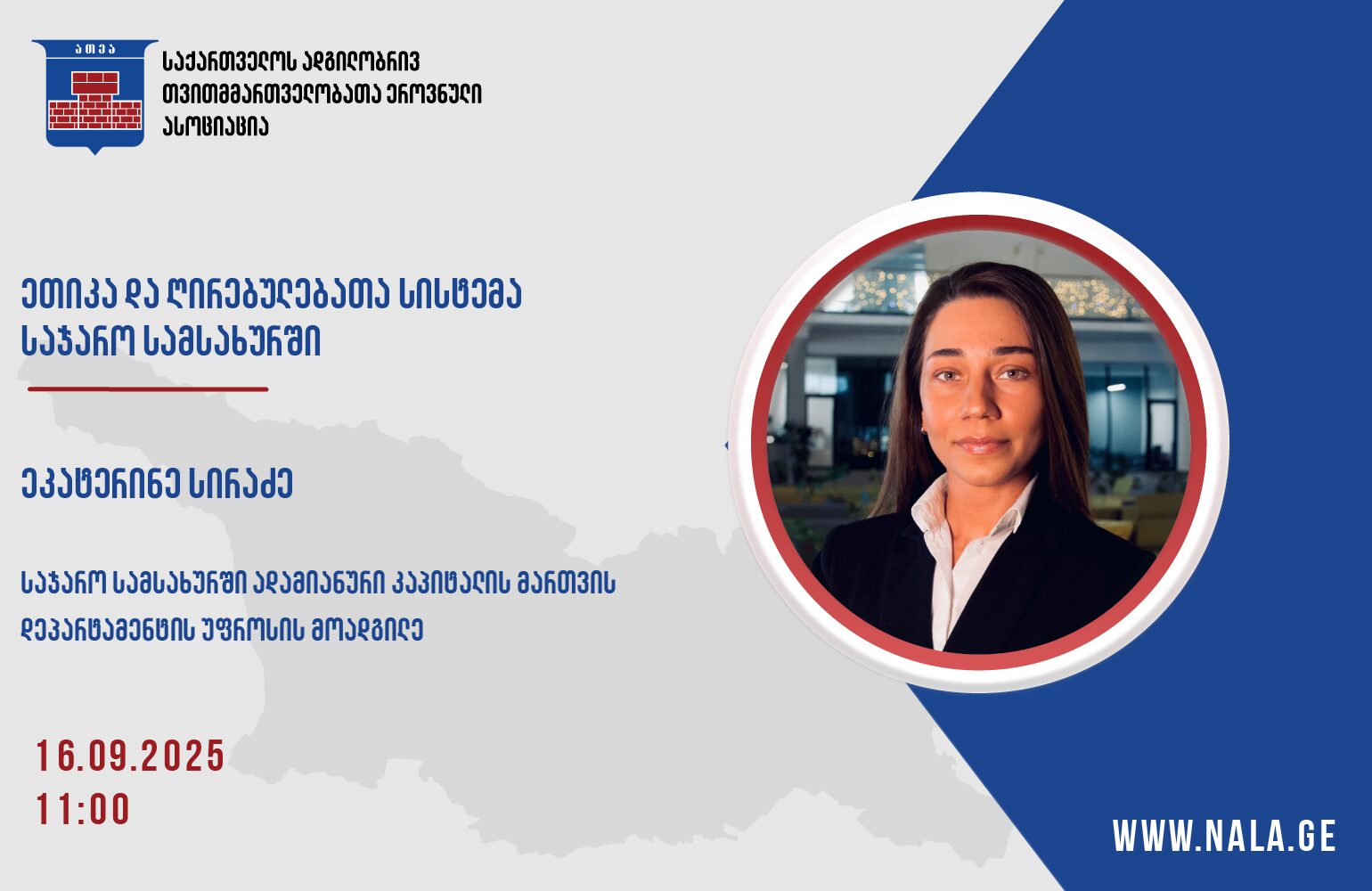 ათეა

საქართველოს ადგილობრივ თვითმმართველობათა ეროვნული ასოციაცია

ეთიკა და ღირებულებათა სისტემა საჯარო სამსახურში

ეკატერინე სირაძე

საჯარო სამსახურში ადამიანური კაპიტალის მართვის დეპარტამენტის უფროსის მოადგილე

16.09.2025
11:00

WWW.NALA.GE